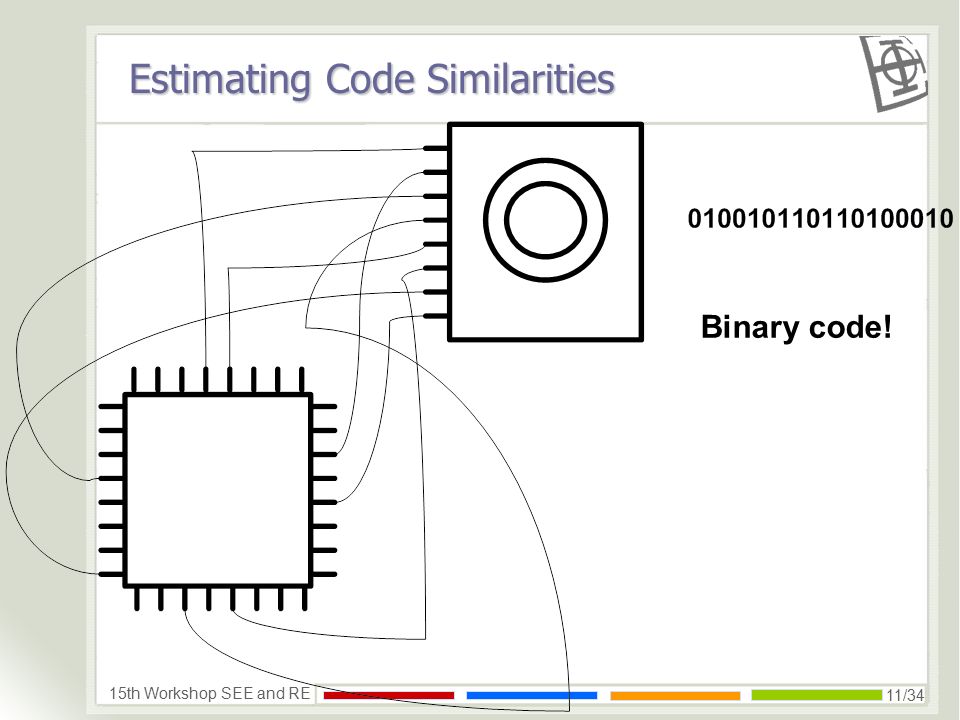 Estimating Code Similarities

010010110110100010

Binary code!

15th Workshop SEE and RE

11/34